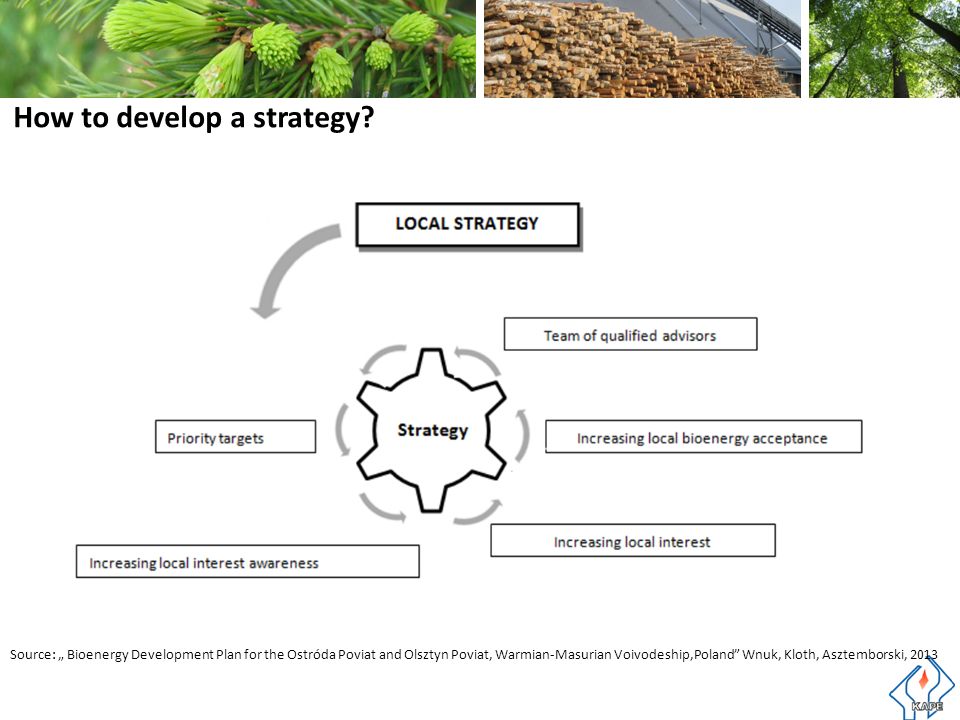 How to develop a strategy?

LOCAL STRATEGY

Team of qualified advisors

Strategy

Priority targets

Increasing local bioenergy acceptance

Increasing local interest

Increasing local interest awareness

Source: „ Bioenergy Development Plan for the Ostróda Poviat and Olsztyn Poviat, Warmian-Masurian Voivodeship,Poland" Wnuk, Kloth, Asztemborski, 2013

KAPE